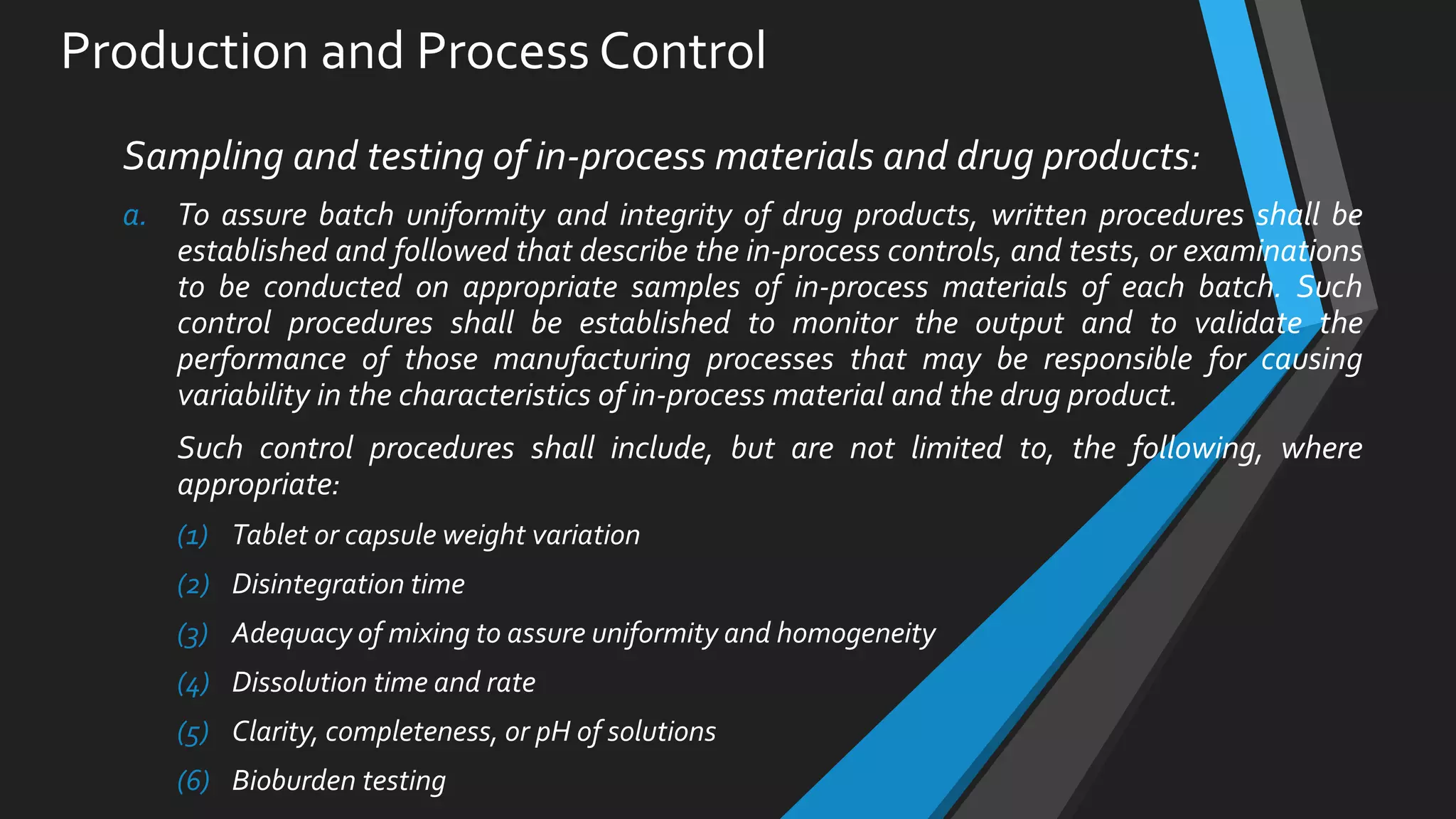 Production and Process Control

Sampling and testing of in-process materials and drug products:

a. To assure batch uniformity and integrity of drug products, written procedures shall be established and followed that describe the in-process controls, and tests, or examinations to be conducted on appropriate samples of in-process materials of each batch. Such control procedures shall be established to monitor the output and to validate the performance of those manufacturing processes that may be responsible for causing variability in the characteristics of in-process material and the drug product.

Such control procedures shall include, but are not limited to, the following, where appropriate:

(1) Tablet or capsule weight variation

(2) Disintegration time

(3) Adequacy of mixing to assure uniformity and homogeneity

(4) Dissolution time and rate

(5) Clarity, completeness, or pH of solutions

(6) Bioburden testing